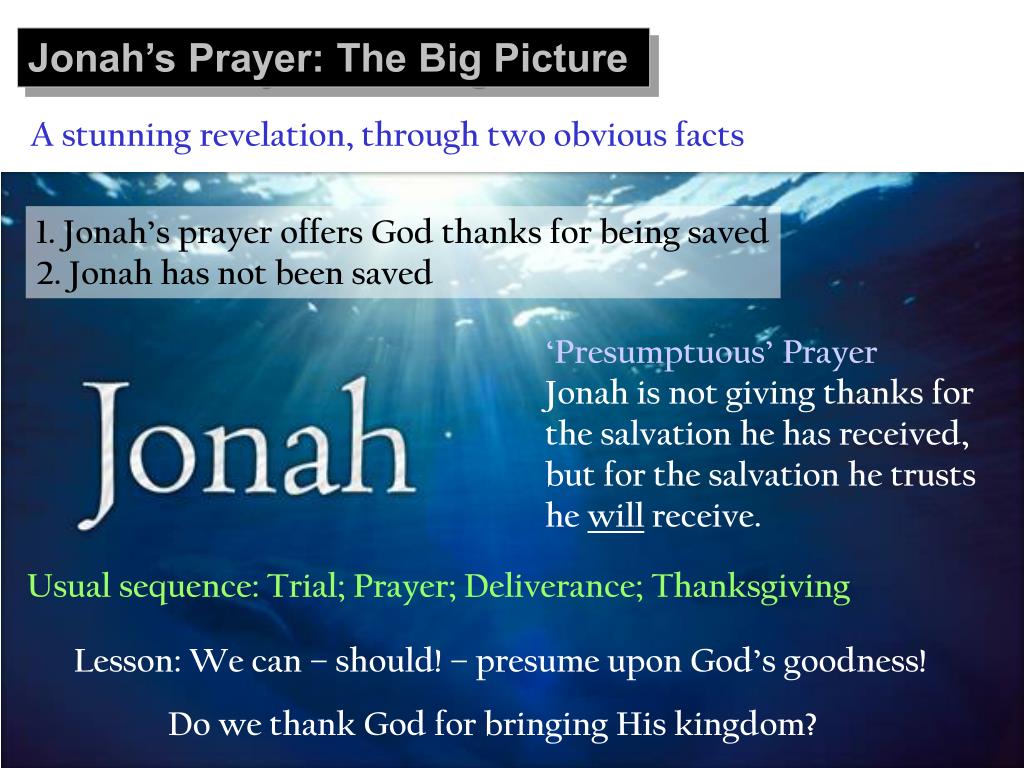 Jonah’s Prayer: The Big Picture

A stunning revelation, through two obvious facts

1. Jonah’s prayer offers God thanks for being saved
2. Jonah has not been saved

Jonah

‘Presumptuous’ Prayer
Jonah is not giving thanks for the salvation he has received, but for the salvation he trusts he will receive.

Usual sequence: Trial; Prayer; Deliverance; Thanksgiving

Lesson: We can – should! – presume upon God’s goodness!

Do we thank God for bringing His kingdom?